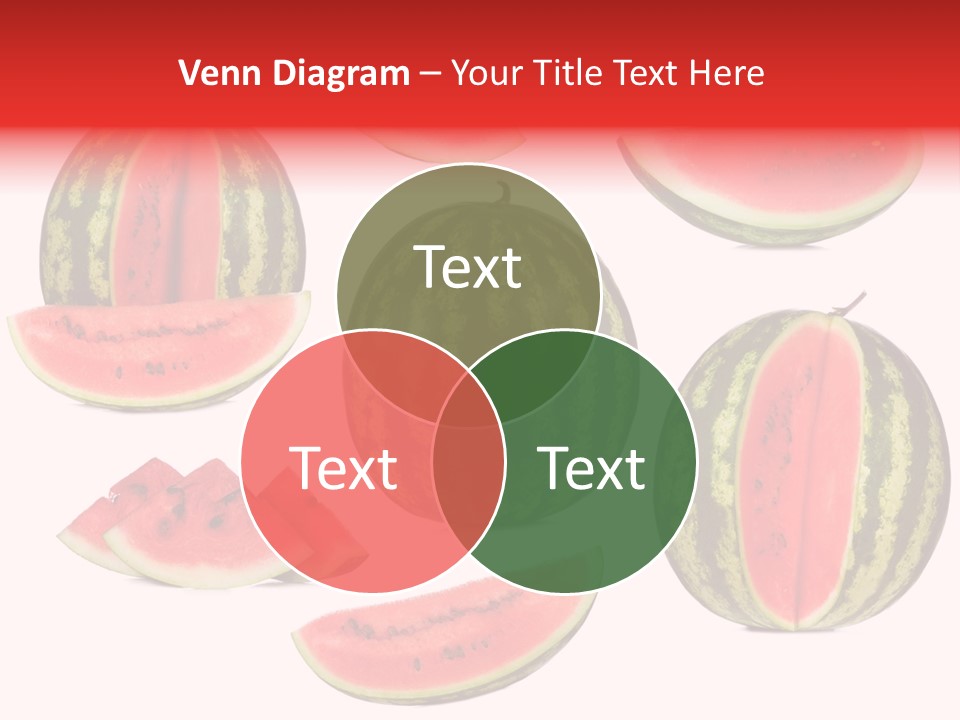 Venn Diagram – Your Title Text Here

Text

Text

Text